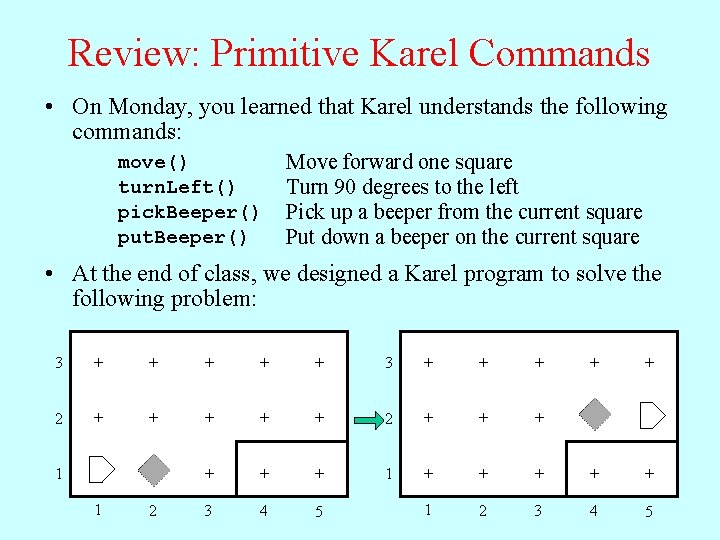 Review: Primitive Karel Commands

• On Monday, you learned that Karel understands the following commands:

| | |
|---|---|
| move() | Move forward one square |
| turnLeft() | Turn 90 degrees to the left |
| pickBeeper() | Pick up a beeper from the current square |
| putBeeper() | Put down a beeper on the current square |

• At the end of class, we designed a Karel program to solve the following problem:

3 + + + + +
2 + + + + +
1 + + +
1 2 3 4 5

3 + + + + +
2 + + +
1 + + + + +
1 2 3 4 5